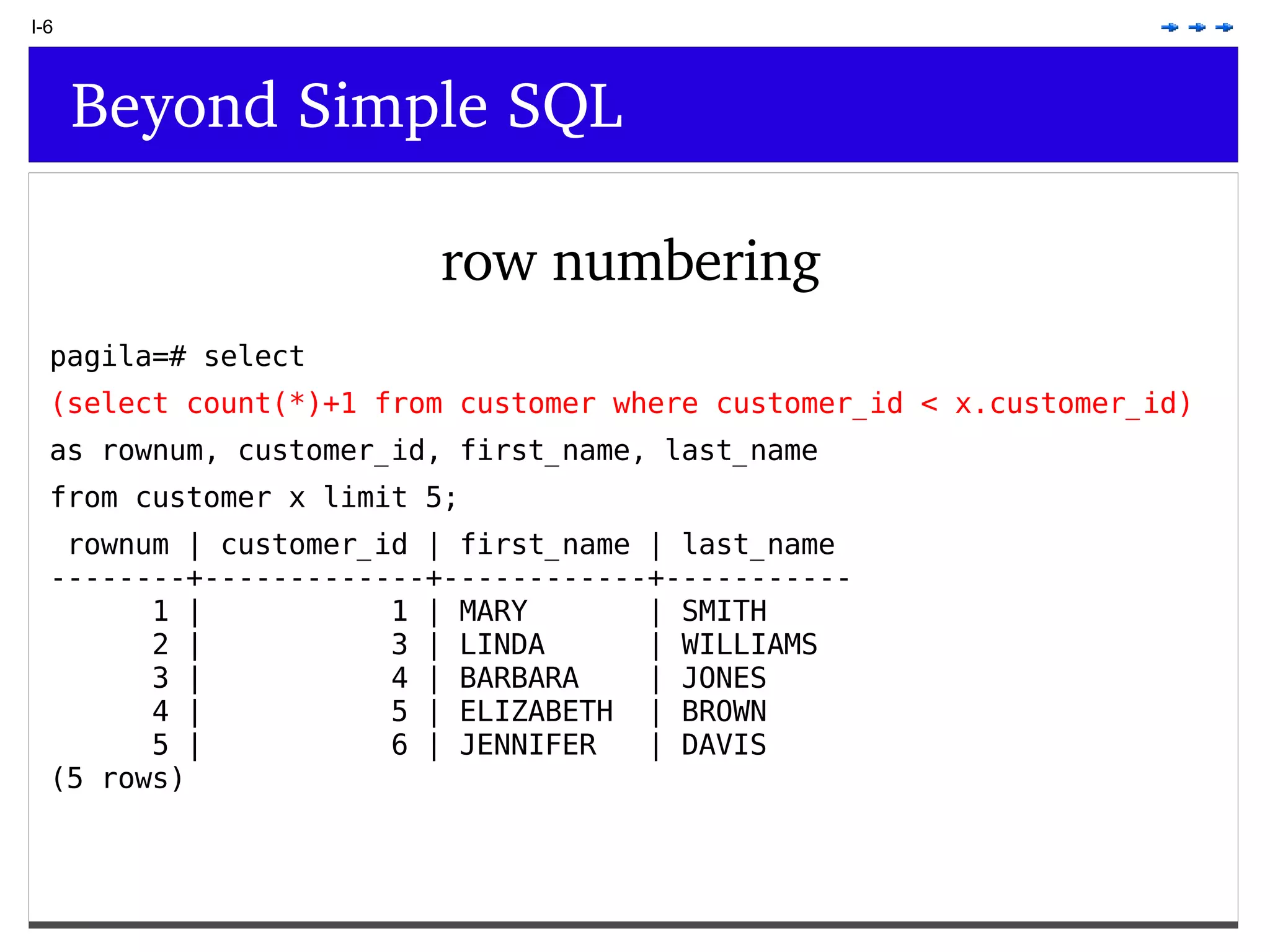 I-6

Beyond Simple SQL

row numbering

pagila=# select
(select count(*)+1 from customer where customer_id < x.customer_id)
as rownum, customer_id, first_name, last_name
from customer x limit 5;

| rownum | customer_id | first_name | last_name |
|---|---|---|---|
| 1 | 1 | MARY | SMITH |
| 2 | 3 | LINDA | WILLIAMS |
| 3 | 4 | BARBARA | JONES |
| 4 | 5 | ELIZABETH | BROWN |
| 5 | 6 | JENNIFER | DAVIS |

(5 rows)